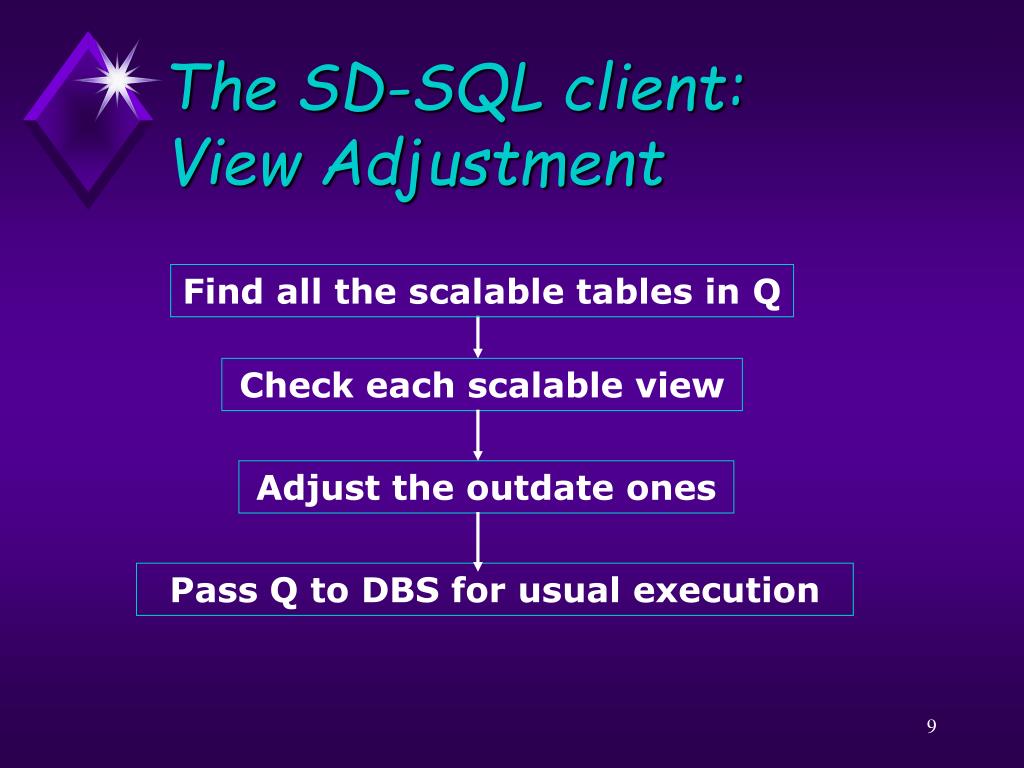 The SD-SQL client: View Adjustment

Find all the scalable tables in Q

Check each scalable view

Adjust the outdate ones

Pass Q to DBS for usual execution

9